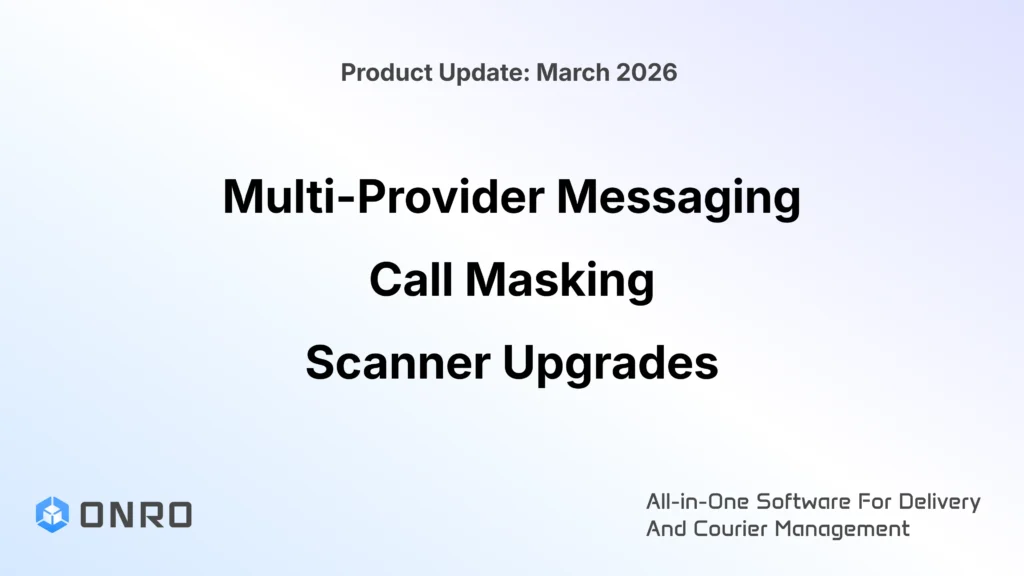 Product Update: March 2026

Multi-Provider Messaging

Call Masking

Scanner Upgrades

ONRO

All-in-One Software For Delivery And Courier Management